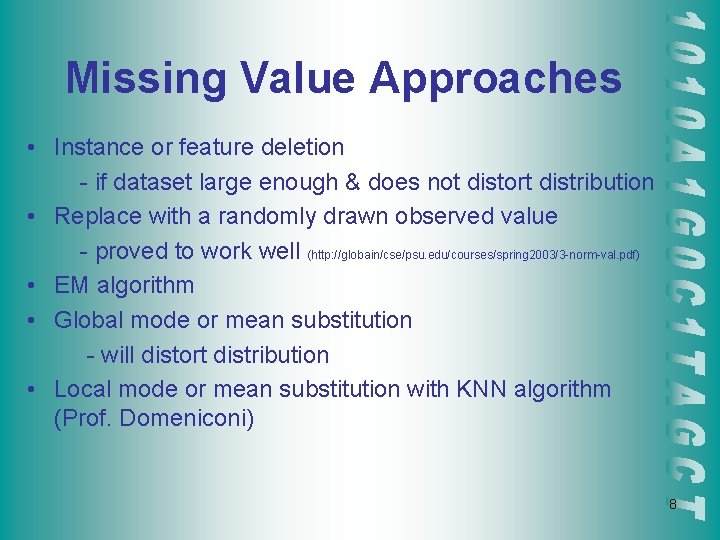 Missing Value Approaches

• Instance or feature deletion
- if dataset large enough & does not distort distribution
• Replace with a randomly drawn observed value
- proved to work well (http://globain/cse/psu.edu/courses/spring2003/3-norm-val.pdf)
• EM algorithm
• Global mode or mean substitution
- will distort distribution
• Local mode or mean substitution with KNN algorithm (Prof. Domeniconi)

1010A1G0C1TAGCT

8